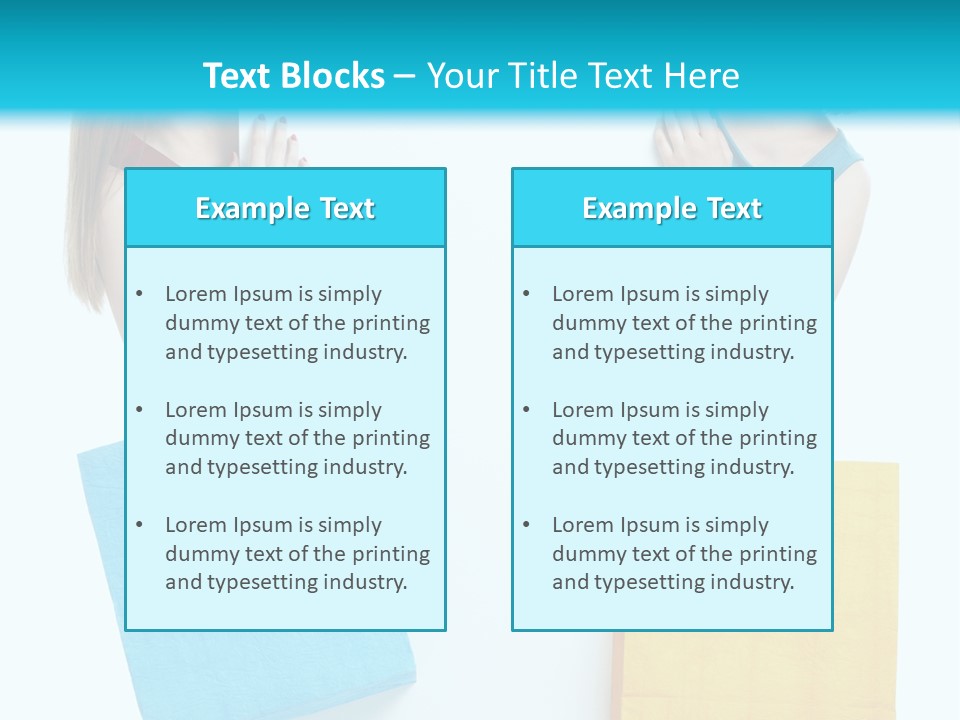 Text Blocks – Your Title Text Here

Example Text

• Lorem Ipsum is simply dummy text of the printing and typesetting industry.

• Lorem Ipsum is simply dummy text of the printing and typesetting industry.

• Lorem Ipsum is simply dummy text of the printing and typesetting industry.

Example Text

• Lorem Ipsum is simply dummy text of the printing and typesetting industry.

• Lorem Ipsum is simply dummy text of the printing and typesetting industry.

• Lorem Ipsum is simply dummy text of the printing and typesetting industry.